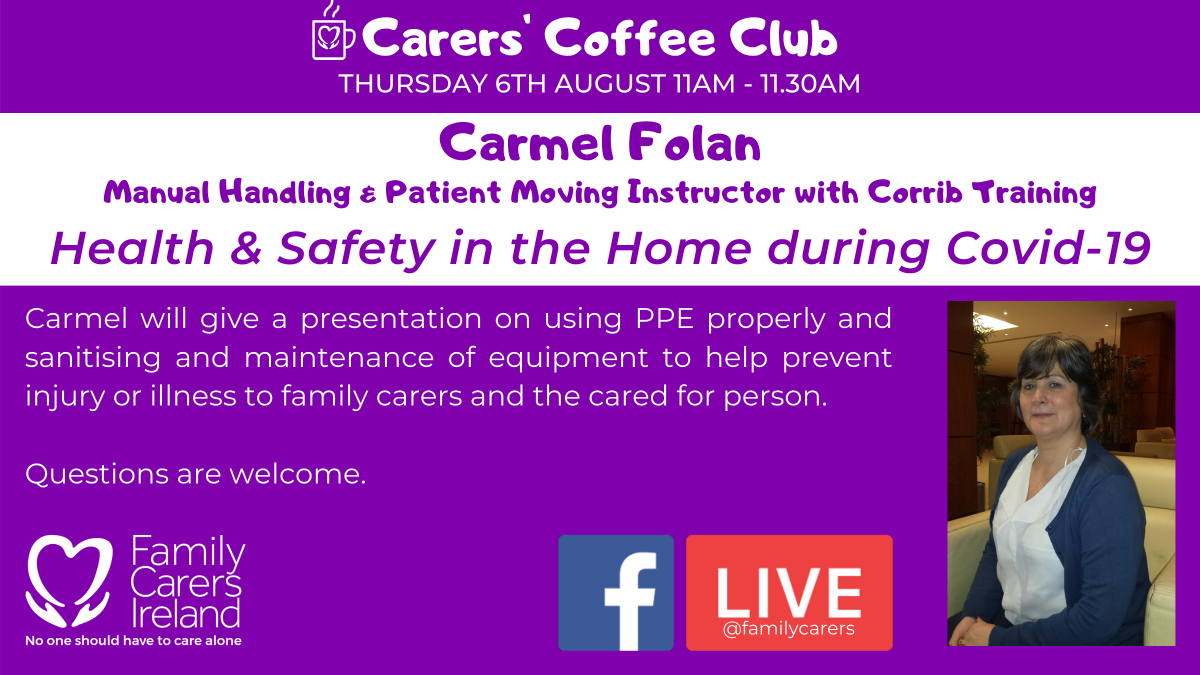 Carers' Coffee Club
THURSDAY 6TH AUGUST 11AM - 11.30AM

Carmel Folan
Manual Handling & Patient Moving Instructor with Corrib Training
Health & Safety in the Home during Covid-19

Carmel will give a presentation on using PPE properly and sanitising and maintenance of equipment to help prevent injury or illness to family carers and the cared for person.

Questions are welcome.

Family Carers Ireland
No one should have to care alone

f

LIVE
@familycarers